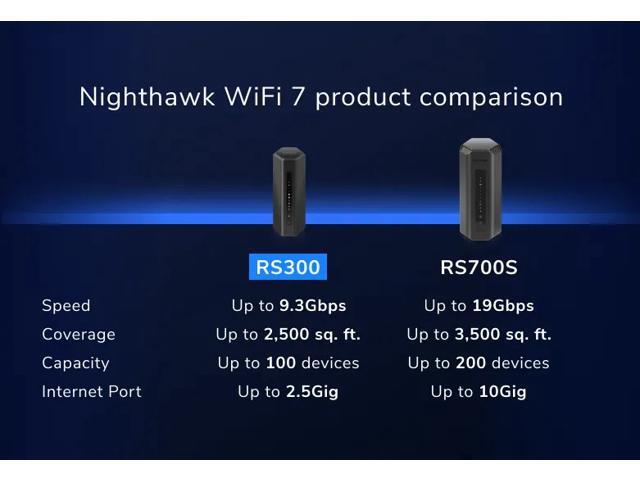 Nighthawk WiFi 7 product comparison

| | RS300 | RS700S |
|---|---|---|
| Speed | Up to 9.3Gbps | Up to 19Gbps |
| Coverage | Up to 2,500 sq. ft. | Up to 3,500 sq. ft. |
| Capacity | Up to 100 devices | Up to 200 devices |
| Internet Port | Up to 2.5Gig | Up to 10Gig |